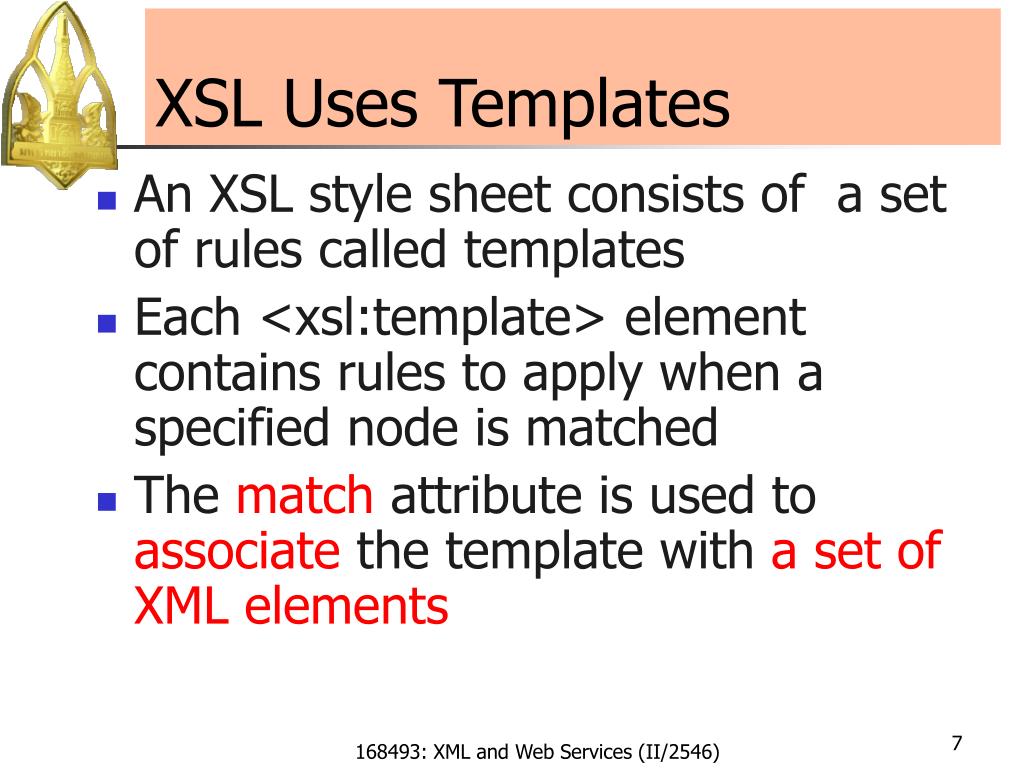 XSL Uses Templates

- An XSL style sheet consists of a set of rules called templates
- Each <xsl:template> element contains rules to apply when a specified node is matched
- The match attribute is used to associate the template with a set of XML elements

168493: XML and Web Services (II/2546)

7